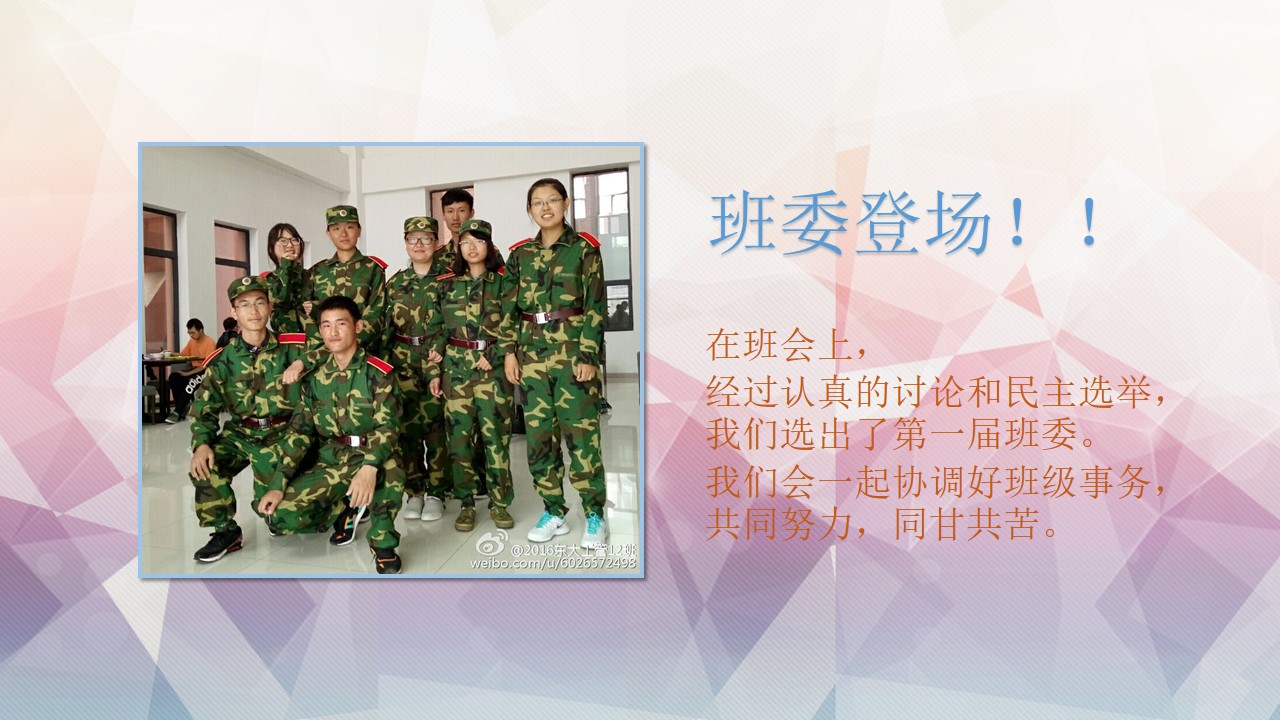 @2016东大工管12班
weibo.com/u/6026572498

班委登场！！

在班会上，
经过认真的讨论和民主选举，
我们选出了第一届班委。
我们会一起协调好班级事务，
共同努力，同甘共苦。